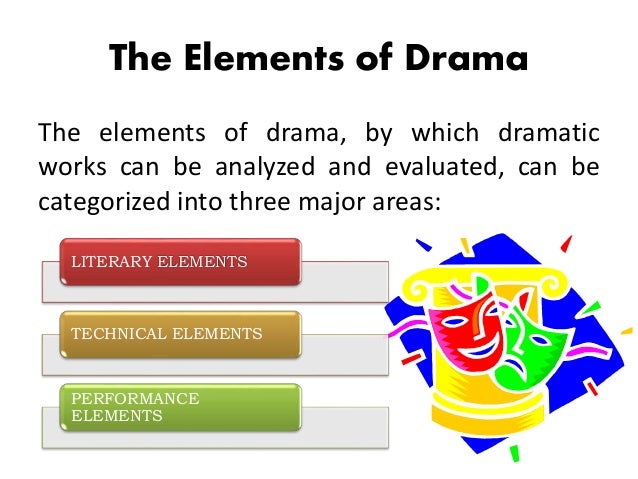 The Elements of Drama

The elements of drama, by which dramatic works can be analyzed and evaluated, can be categorized into three major areas:

LITERARY ELEMENTS

TECHNICAL ELEMENTS

PERFORMANCE ELEMENTS